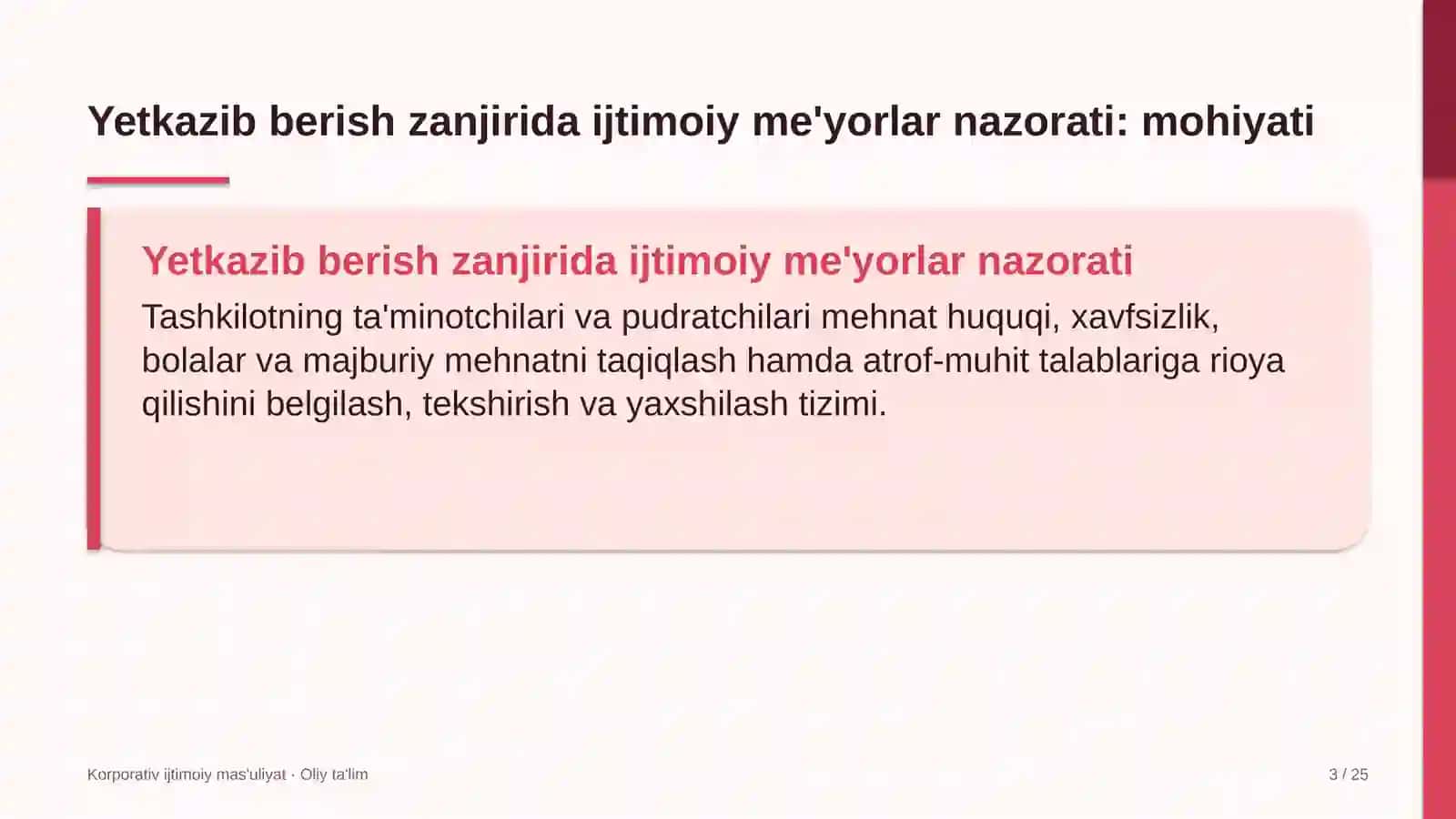 Yetkazib berish zanjirida ijtimoiy me'yorlar nazorati: mohiyati

Yetkazib berish zanjirida ijtimoiy me'yorlar nazorati

Tashkilotning ta'minotchilari va pudratchilari mehnat huquqi, xavfsizlik, bolalar va majburiy mehnatni taqiqlash hamda atrof-muhit talablariga rioya qilishini belgilash, tekshirish va yaxshilash tizimi.

Korporativ ijtimoiy mas'uliyat · Oliy ta'lim

3 / 25